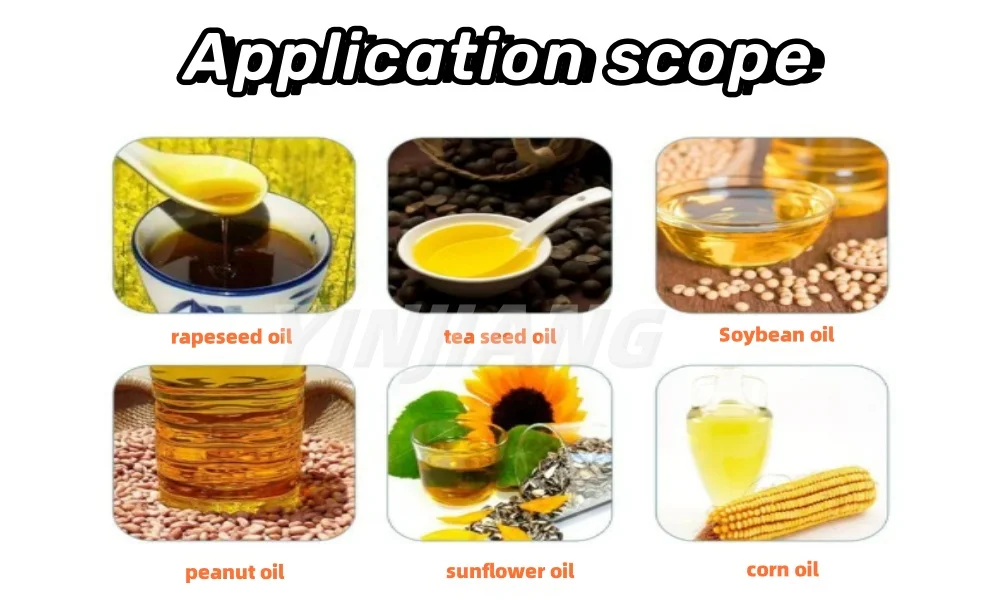 Application scope

rapeseed oil

tea seed oil

Soybean oil

YINJIANG

peanut oil

sunflower oil

corn oil